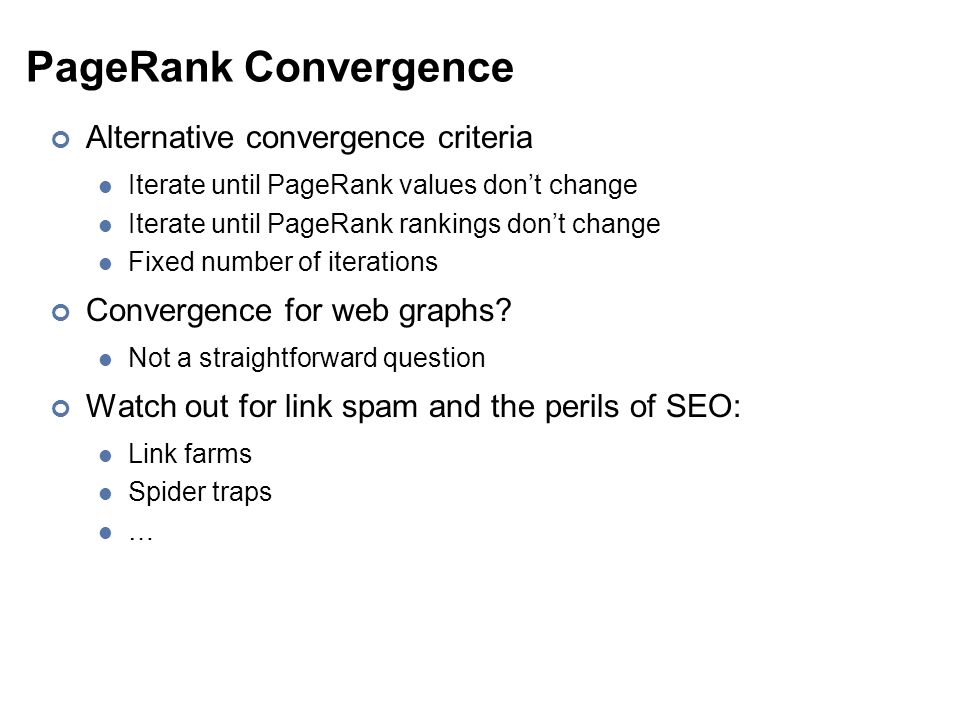 PageRank Convergence

Alternative convergence criteria

Iterate until PageRank values don’t change

Iterate until PageRank rankings don’t change

Fixed number of iterations

Convergence for web graphs?

Not a straightforward question

Watch out for link spam and the perils of SEO:

Link farms

Spider traps

…